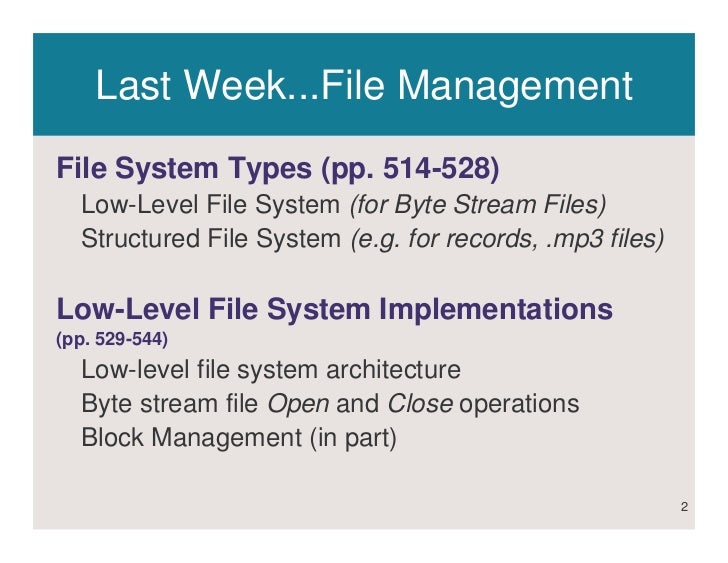 Last Week...File Management

File System Types (pp. 514-528)

Low-Level File System (for Byte Stream Files)

Structured File System (e.g. for records, .mp3 files)

Low-Level File System Implementations (pp. 529-544)

Low-level file system architecture

Byte stream file Open and Close operations

Block Management (in part)

2